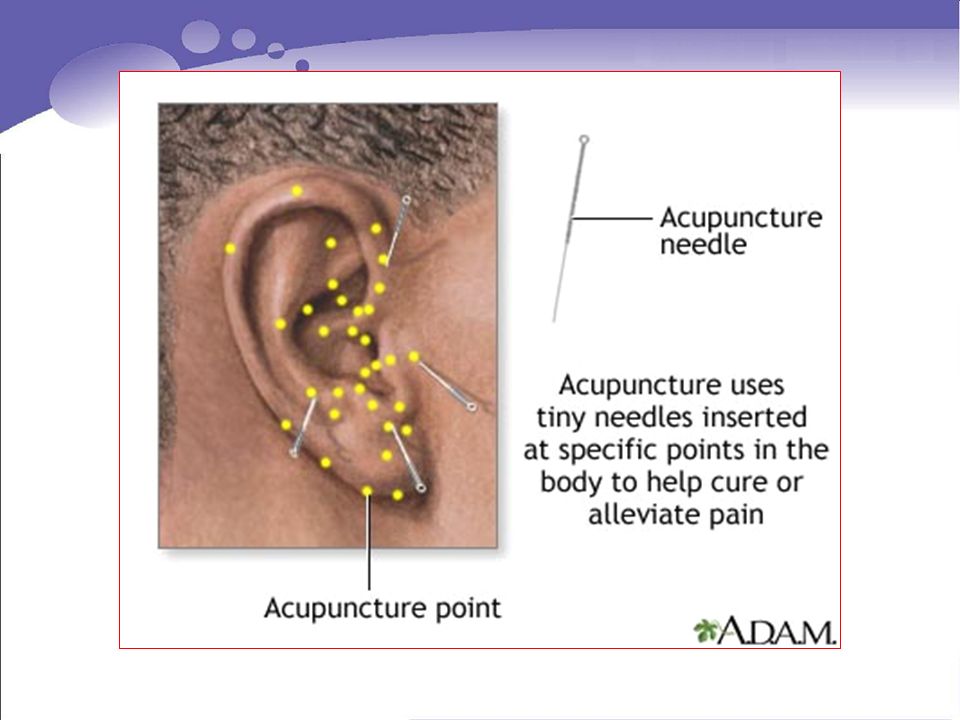 Acupuncture needle

Acupuncture uses tiny needles inserted at specific points in the body to help cure or alleviate pain

Acupuncture point

A.D.A.M.